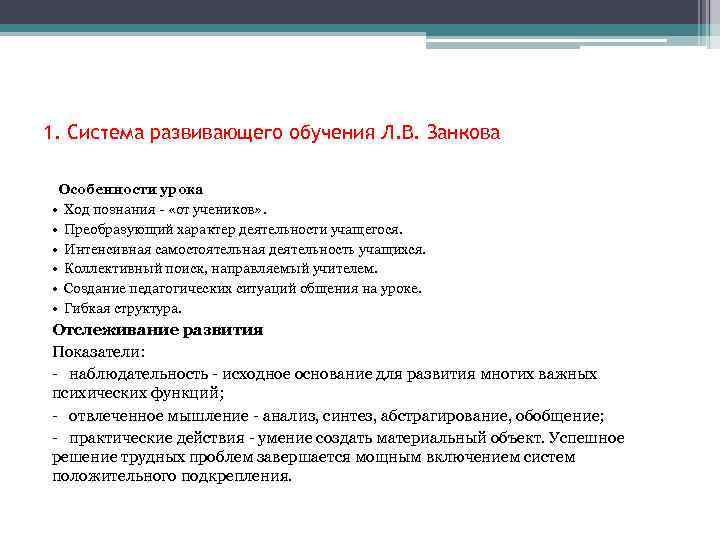 1. Система развивающего обучения Л.В. Занкова

Особенности урока

• Ход познания - «от учеников».
• Преобразующий характер деятельности учащегося.
• Интенсивная самостоятельная деятельность учащихся.
• Коллективный поиск, направляемый учителем.
• Создание педагогических ситуаций общения на уроке.
• Гибкая структура.

Отслеживание развития

Показатели:

- наблюдательность - исходное основание для развития многих важных психических функций;

- отвлеченное мышление - анализ, синтез, абстрагирование, обобщение;

- практические действия - умение создать материальный объект. Успешное решение трудных проблем завершается мощным включением систем положительного подкрепления.